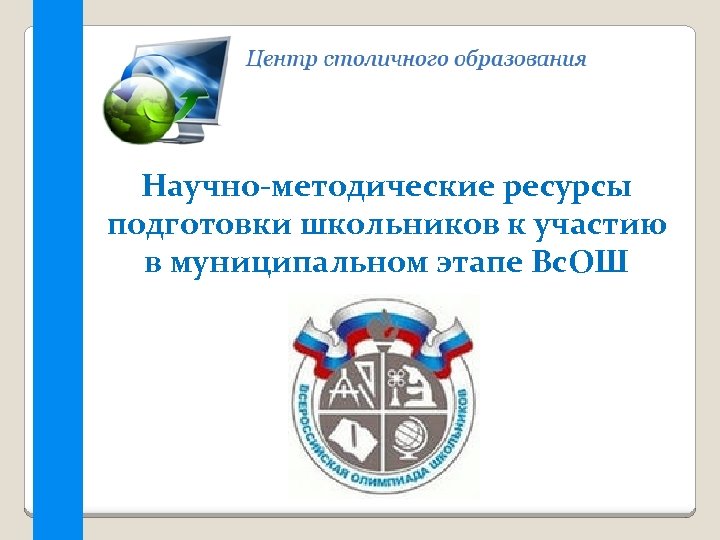 Центр столичного образования

Научно-методические ресурсы подготовки школьников к участию в муниципальном этапе ВсОШ

ВСЕРОССИЙСКАЯ ОЛИМПИАДА ШКОЛЬНИКОВ